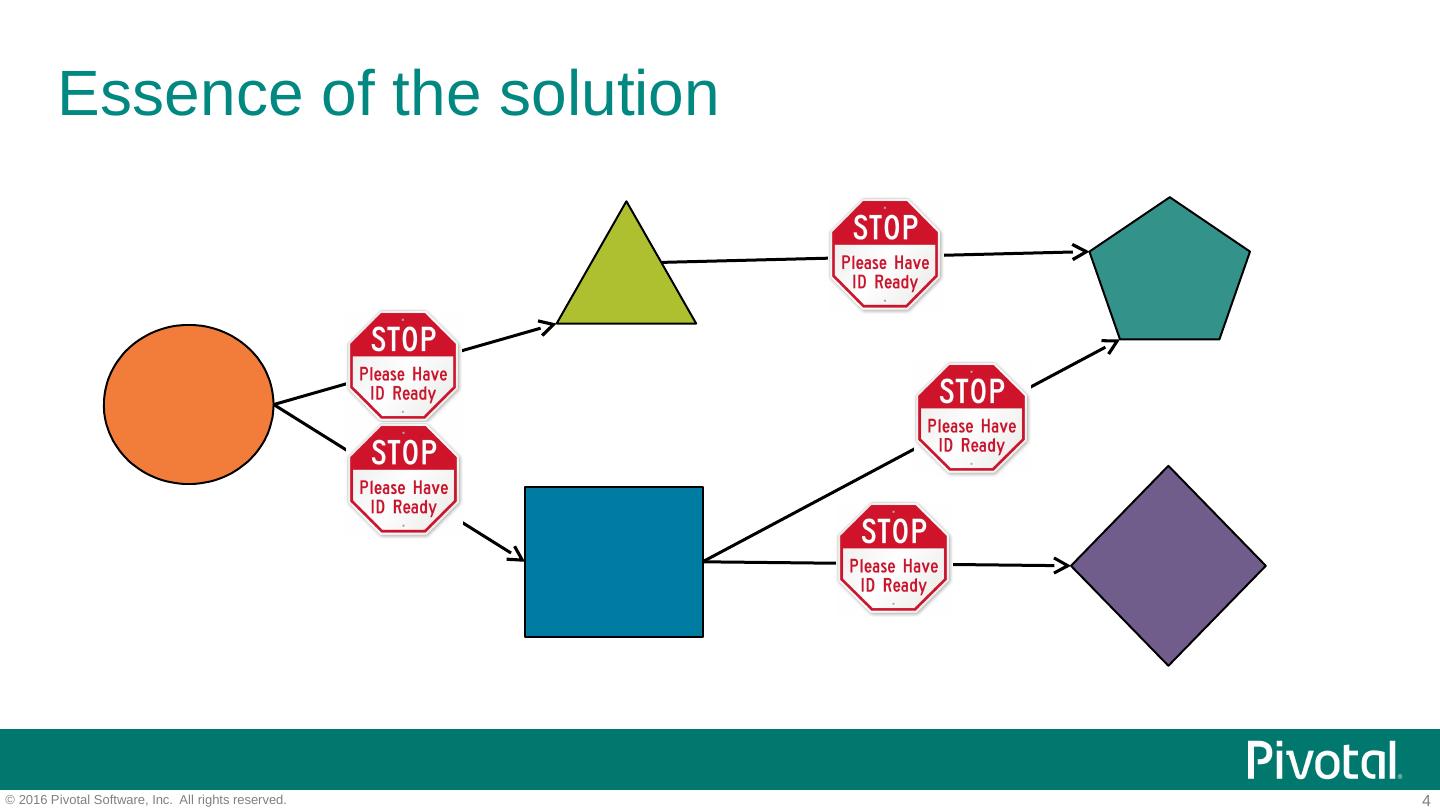 Essence of the solution

STOP
Please Have
ID Ready

STOP
Please Have
ID Ready

STOP
Please Have
ID Ready

STOP
Please Have
ID Ready

STOP
Please Have
ID Ready

Pivotal

© 2016 Pivotal Software, Inc. All rights reserved.

4